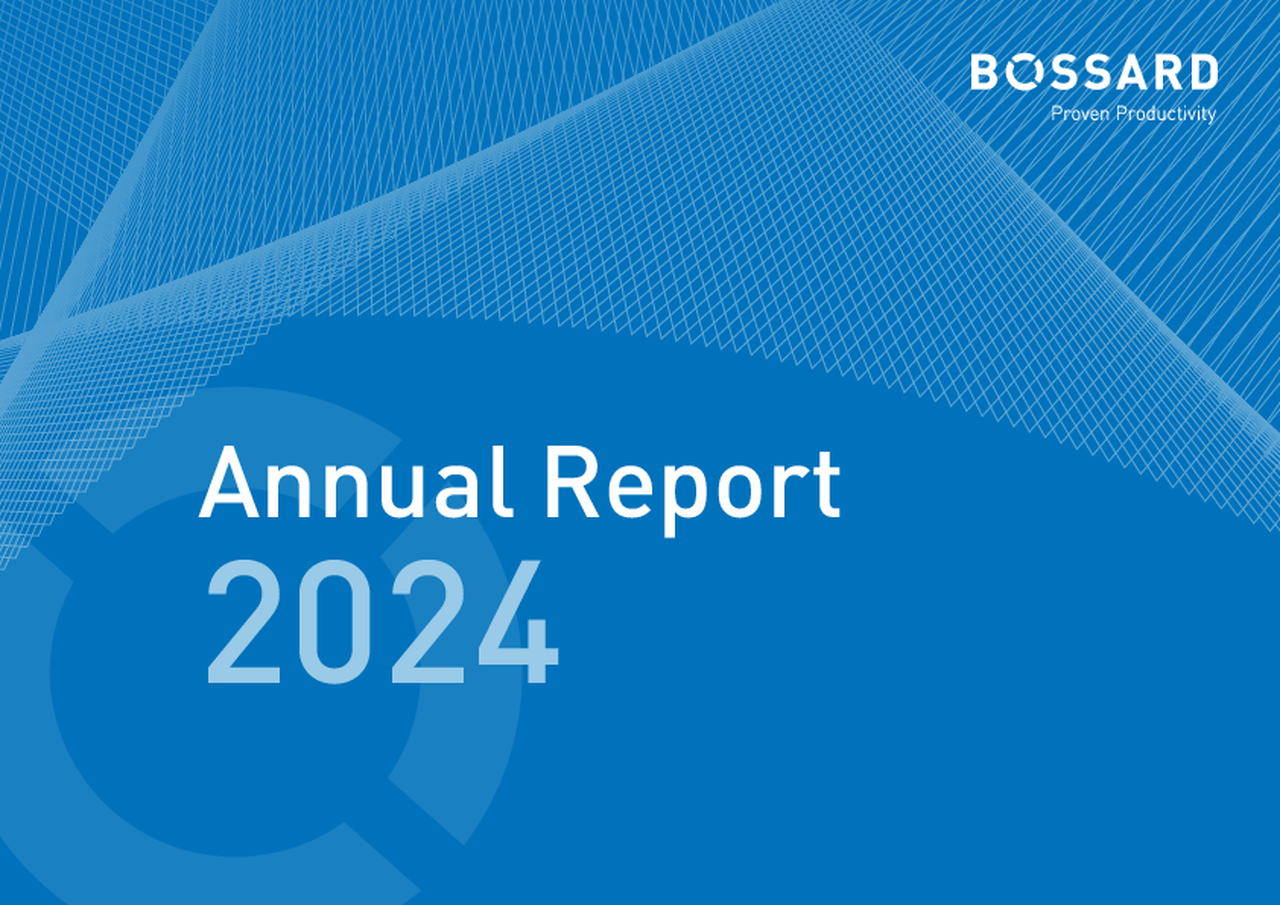 BOSSARD
Proven Productivity

Annual Report
2024